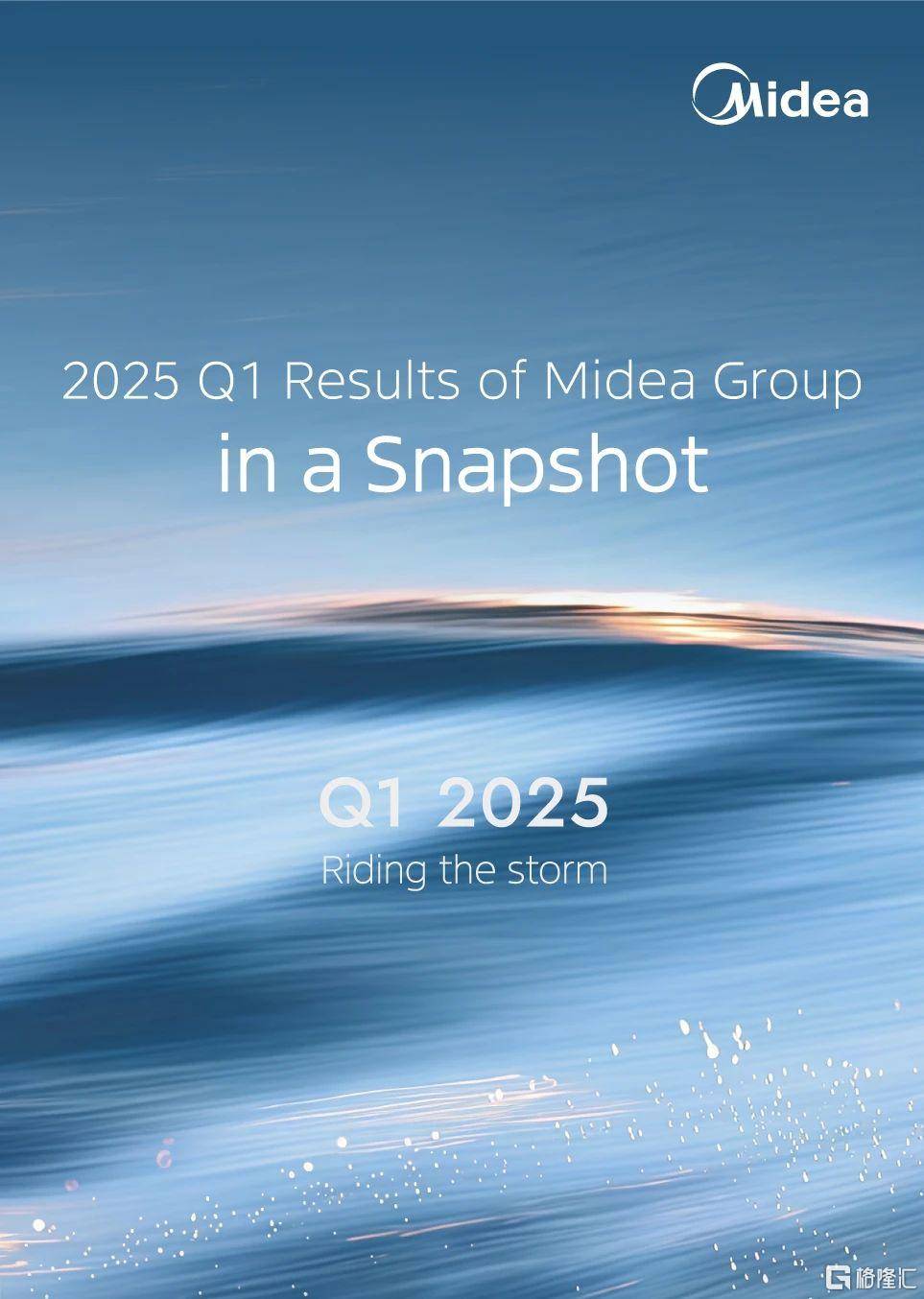 Midea

2025 Q1 Results of Midea Group
in a Snapshot

Q1 2025
Riding the storm

格隆汇